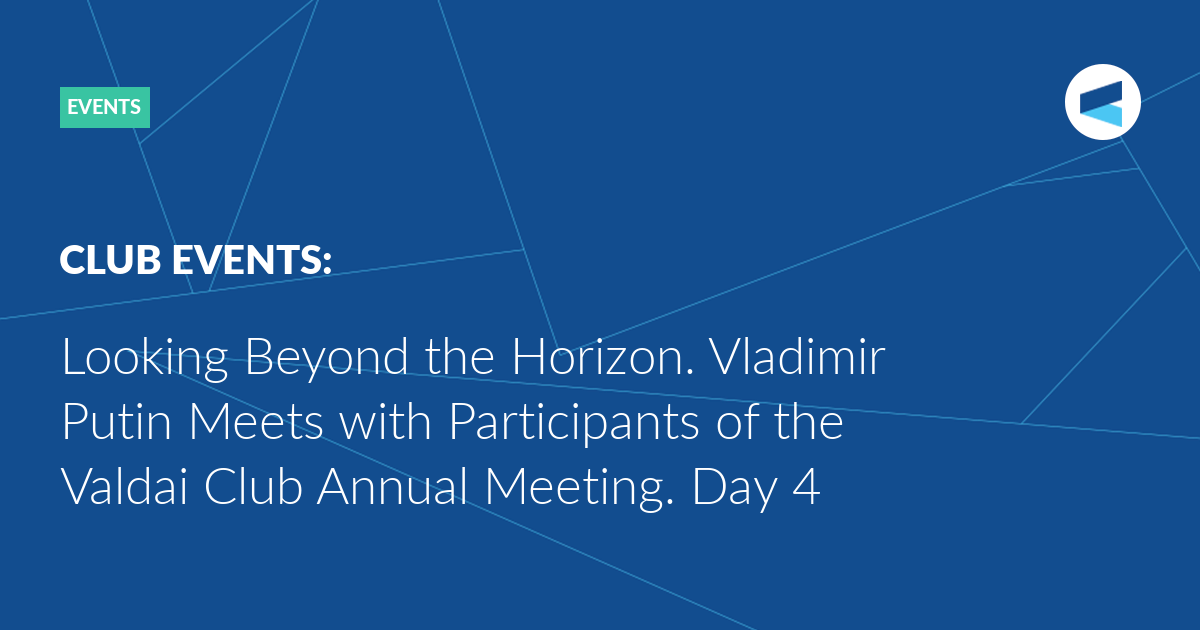 EVENTS

CLUB EVENTS:

Looking Beyond the Horizon. Vladimir Putin Meets with Participants of the Valdai Club Annual Meeting. Day 4